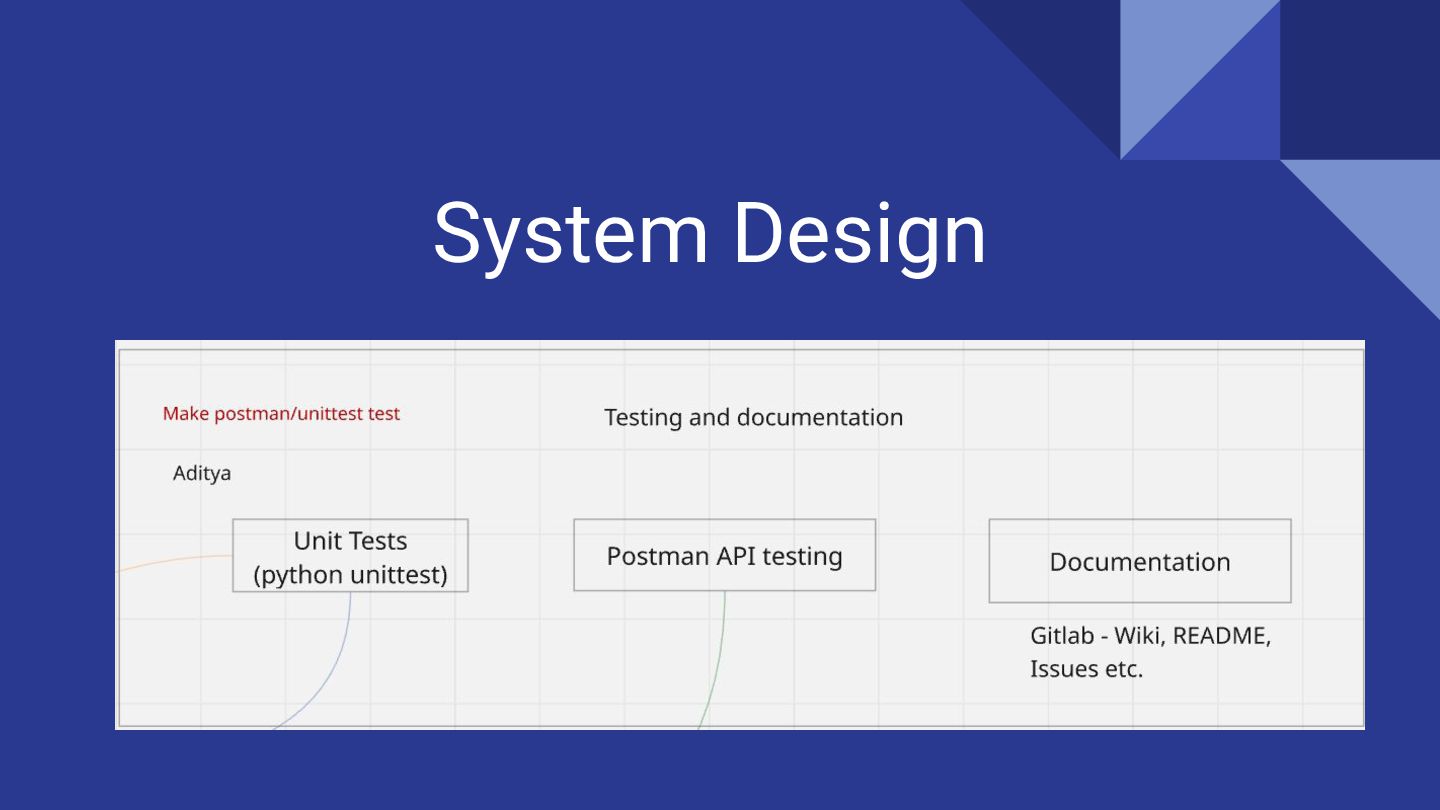 System Design

Make postman/unittest test

Testing and documentation

Aditya

Unit Tests (python unittest)

Postman API testing

Documentation

Gitlab - Wiki, README, Issues etc.